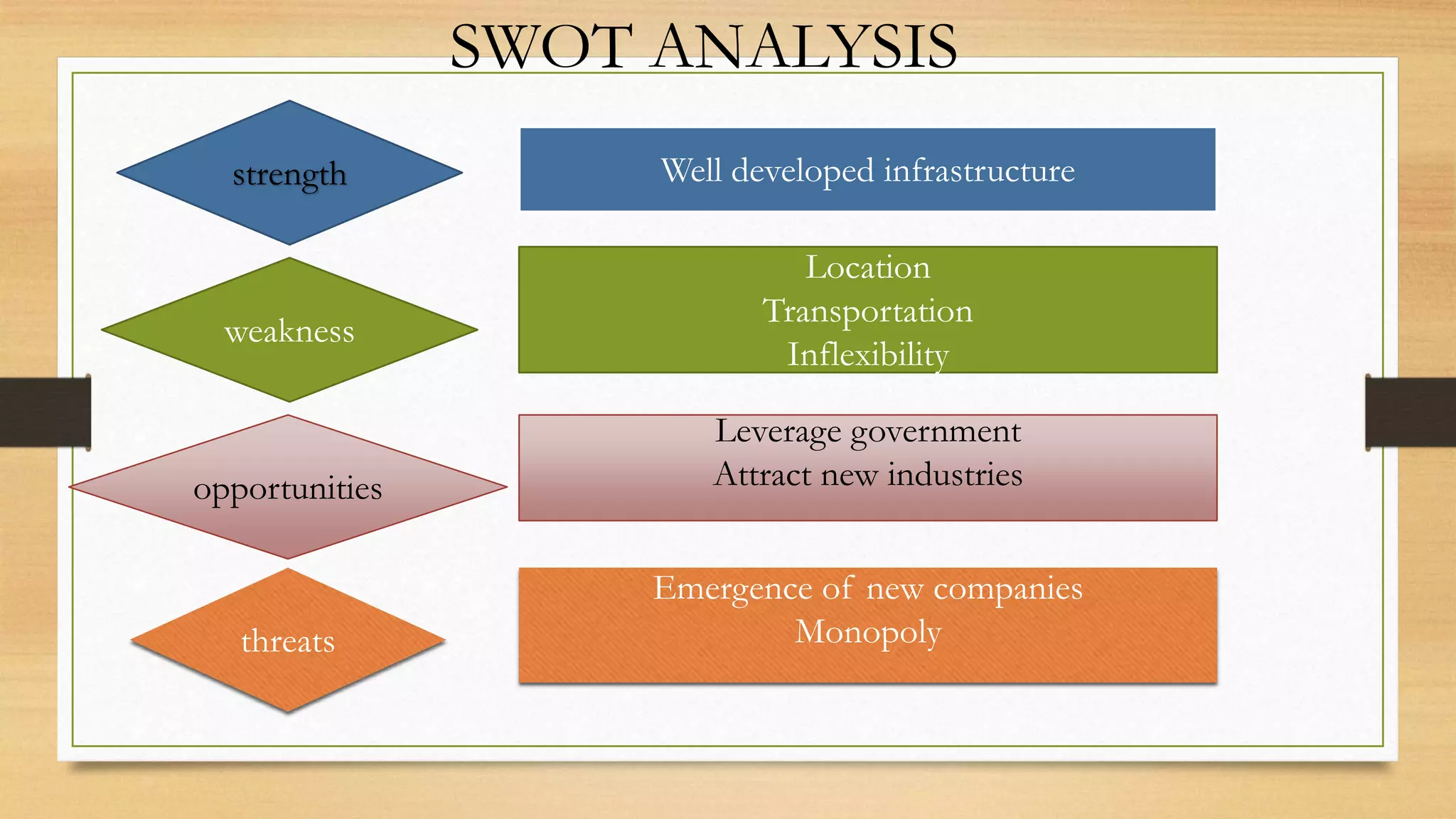 SWOT ANALYSIS

strength

Well developed infrastructure

weakness

Location
Transportation
Inflexibility

opportunities

Leverage government
Attract new industries

threats

Emergence of new companies
Monopoly